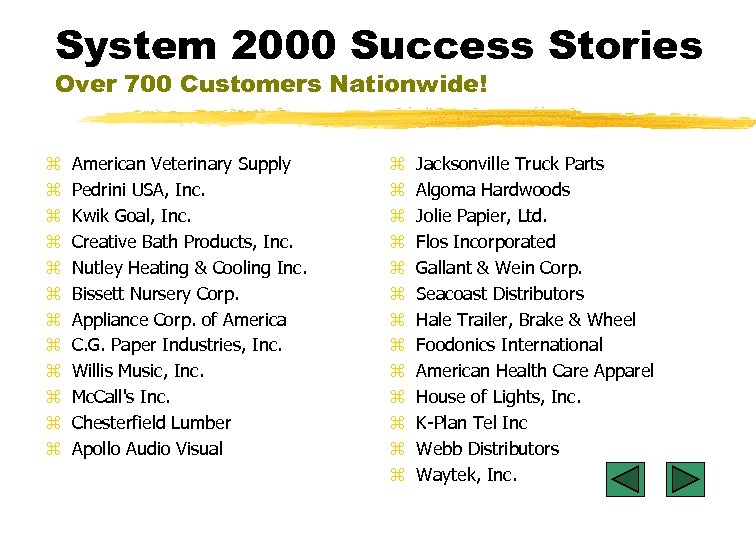 System 2000 Success Stories
Over 700 Customers Nationwide!

⌘ American Veterinary Supply
⌘ Pedrini USA, Inc.
⌘ Kwik Goal, Inc.
⌘ Creative Bath Products, Inc.
⌘ Nutley Heating & Cooling Inc.
⌘ Bissett Nursery Corp.
⌘ Appliance Corp. of America
⌘ C.G. Paper Industries, Inc.
⌘ Willis Music, Inc.
⌘ McCall's Inc.
⌘ Chesterfield Lumber
⌘ Apollo Audio Visual

⌘ Jacksonville Truck Parts
⌘ Algoma Hardwoods
⌘ Jolie Papier, Ltd.
⌘ Flos Incorporated
⌘ Gallant & Wein Corp.
⌘ Seacoast Distributors
⌘ Hale Trailer, Brake & Wheel
⌘ Foodonics International
⌘ American Health Care Apparel
⌘ House of Lights, Inc.
⌘ K-Plan Tel Inc
⌘ Webb Distributors
⌘ Waytek, Inc.